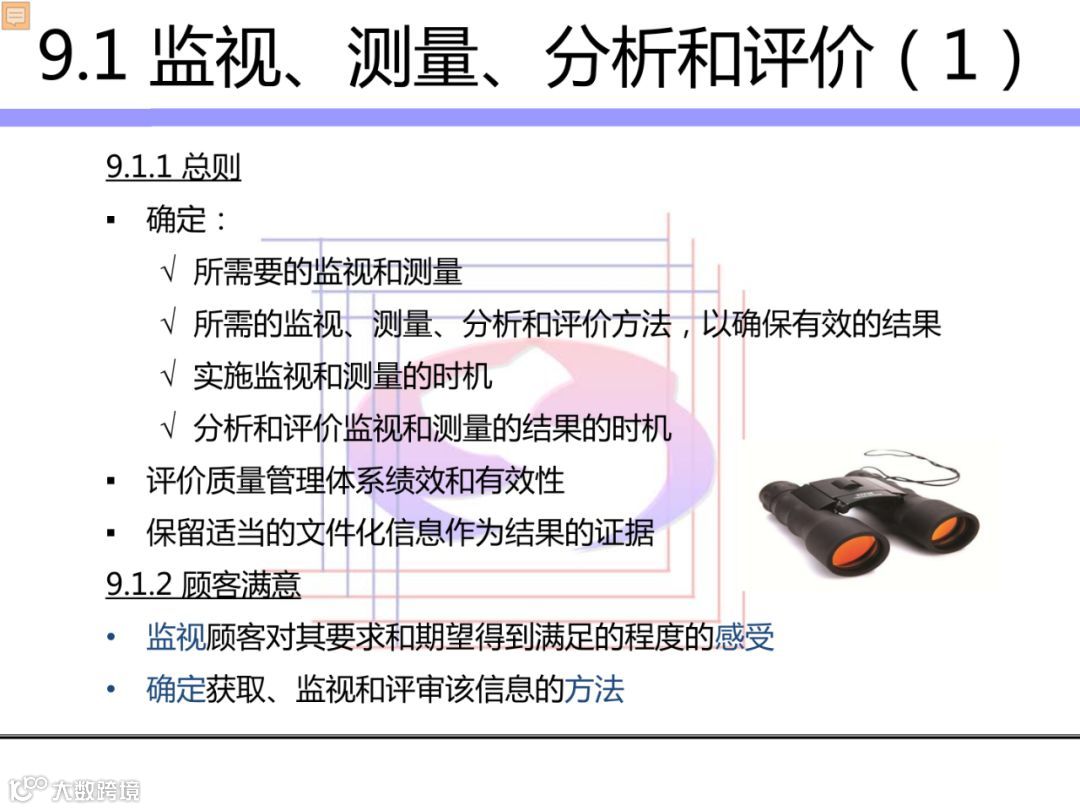 9.1 监视、测量、分析和评价（1）

9.1.1 总则

▪ 确定：

√ 所需要的监视和测量

√ 所需的监视、测量、分析和评价方法，以确保有效的结果

√ 实施监视和测量的时机

√ 分析和评价监视和测量的结果的时机

▪ 评价质量管理体系绩效和有效性

▪ 保留适当的文件化信息作为结果的证据

9.1.2 顾客满意

• 监视顾客对其要求和期望得到满足的程度的感受

• 确定获取、监视和评审该信息的方法

大数跨境